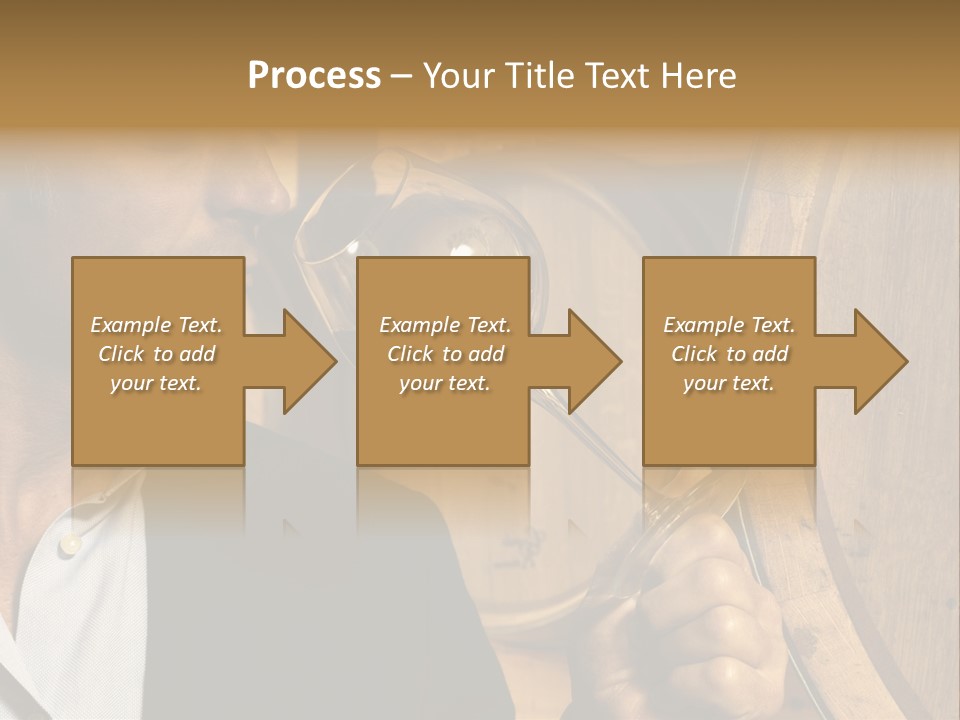 Process – Your Title Text Here

Example Text. Click to add your text.

Example Text. Click to add your text.

Example Text. Click to add your text.